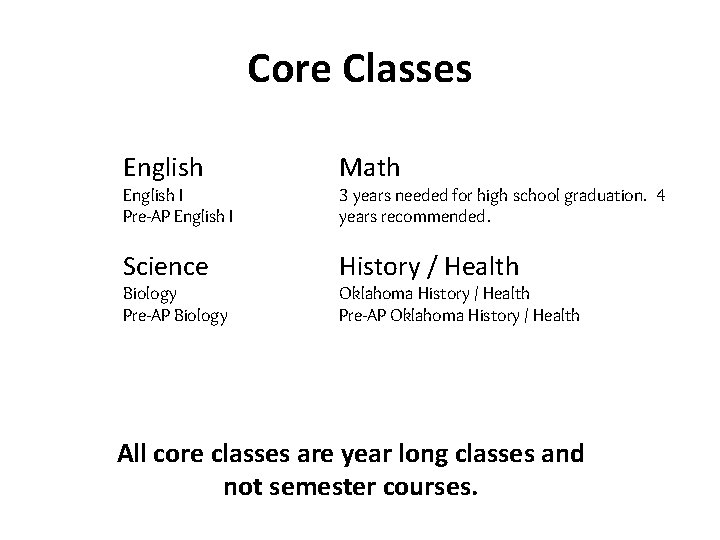 Core Classes

English
English I
Pre-AP English I

Science
Biology
Pre-AP Biology

Math
3 years needed for high school graduation. 4 years recommended.

History / Health
Oklahoma History / Health
Pre-AP Oklahoma History / Health

All core classes are year long classes and not semester courses.